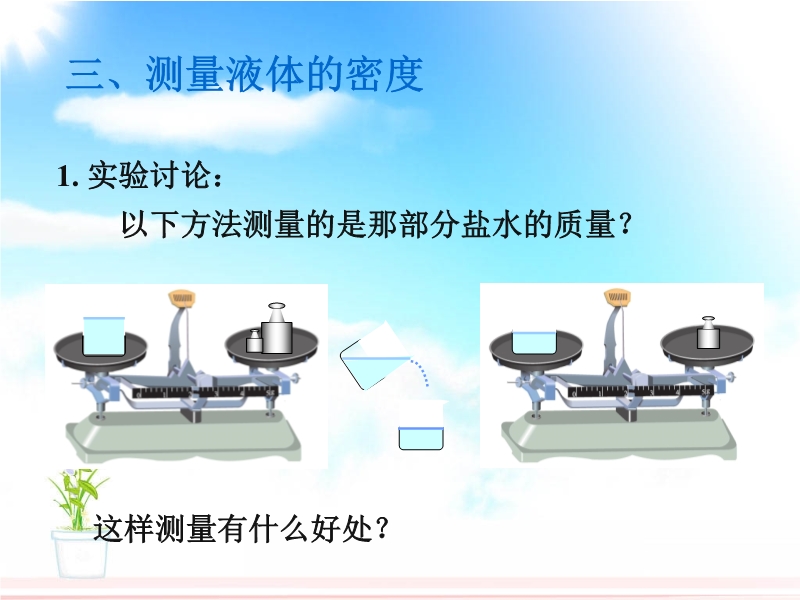 三、测量液体的密度

1. 实验讨论：

以下方法测量的是那部分盐水的质量？

这样测量有什么好处？